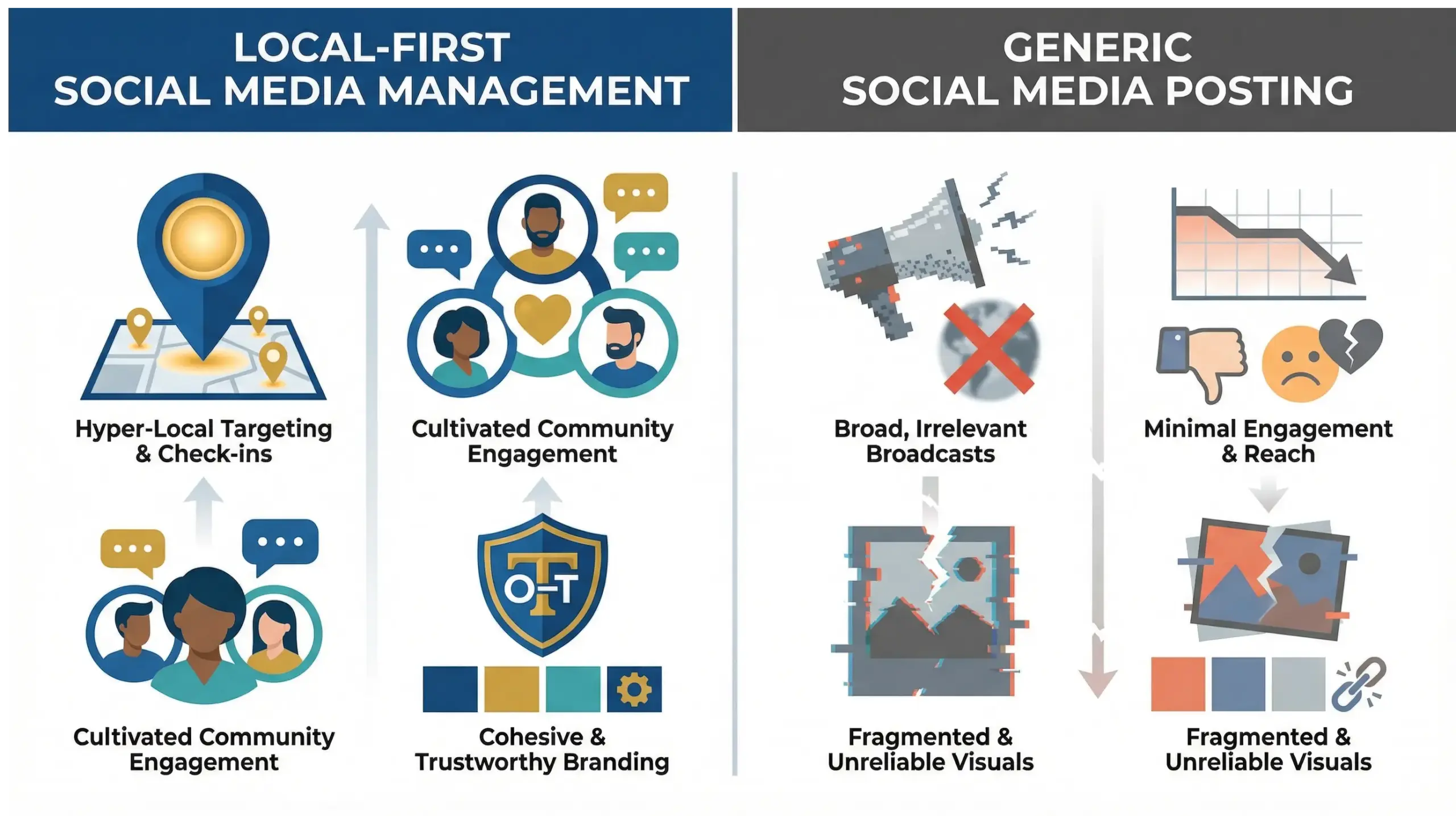 LOCAL-FIRST
SOCIAL MEDIA MANAGEMENT

Hyper-Local Targeting & Check-ins

Cultivated Community Engagement

Cultivated Community Engagement

O-T

Cohesive & Trustworthy Branding

GENERIC
SOCIAL MEDIA POSTING

Broad, Irrelevant Broadcasts

Minimal Engagement & Reach

Fragmented & Unreliable Visuals

Fragmented & Unreliable Visuals